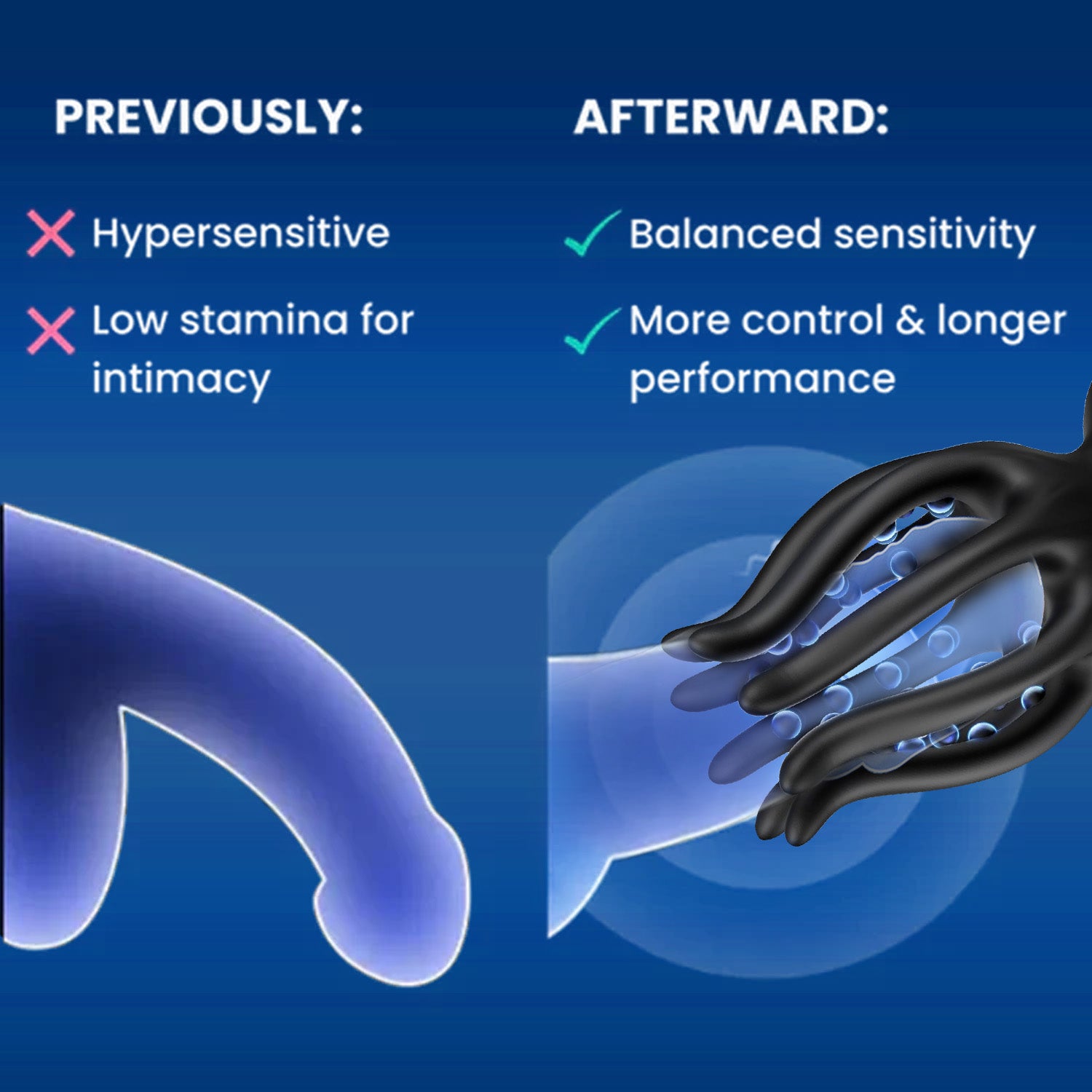 PREVIOUSLY:

Hypersensitive

Low stamina for intimacy

AFTERWARD:

Balanced sensitivity

More control & longer performance